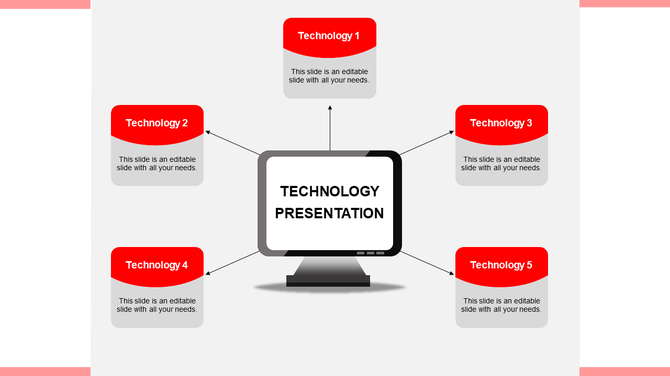 Technology 1

This slide is an editable slide with all your needs.

Technology 2

This slide is an editable slide with all your needs.

Technology 3

This slide is an editable slide with all your needs.

TECHNOLOGY PRESENTATION

Technology 4

This slide is an editable slide with all your needs.

Technology 5

This slide is an editable slide with all your needs.